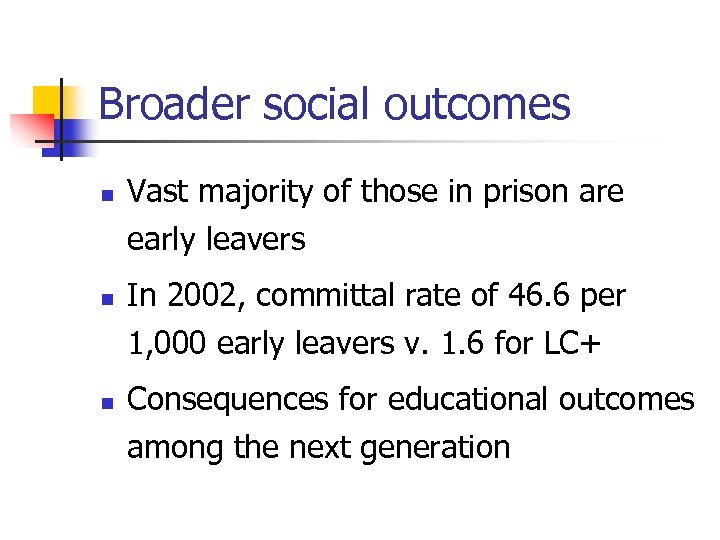 Broader social outcomes

- Vast majority of those in prison are early leavers
- In 2002, committal rate of 46.6 per 1,000 early leavers v. 1.6 for LC+
- Consequences for educational outcomes among the next generation